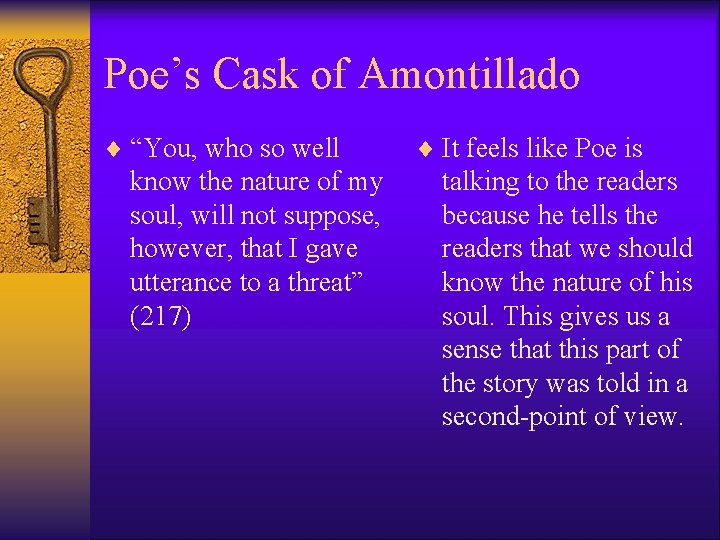 Poe’s Cask of Amontillado

♦ “You, who so well know the nature of my soul, will not suppose, however, that I gave utterance to a threat” (217)

♦ It feels like Poe is talking to the readers because he tells the readers that we should know the nature of his soul. This gives us a sense that this part of the story was told in a second-point of view.